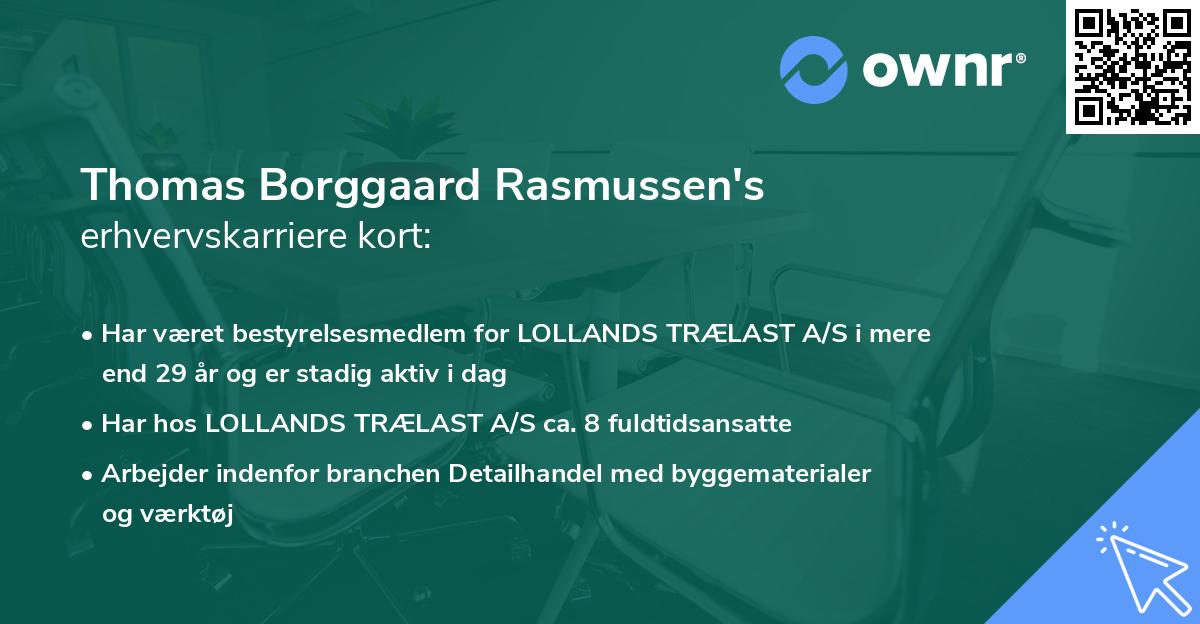 ownr®

Thomas Borggaard Rasmussen's
erhvervskarriere kort:

• Har været bestyrelsesmedlem for LOLLANDS TRÆLAST A/S i mere end 29 år og er stadig aktiv i dag

• Har hos LOLLANDS TRÆLAST A/S ca. 8 fuldtidsansatte

• Arbejder indenfor branchen Detailhandel med byggematerialer og værktøj